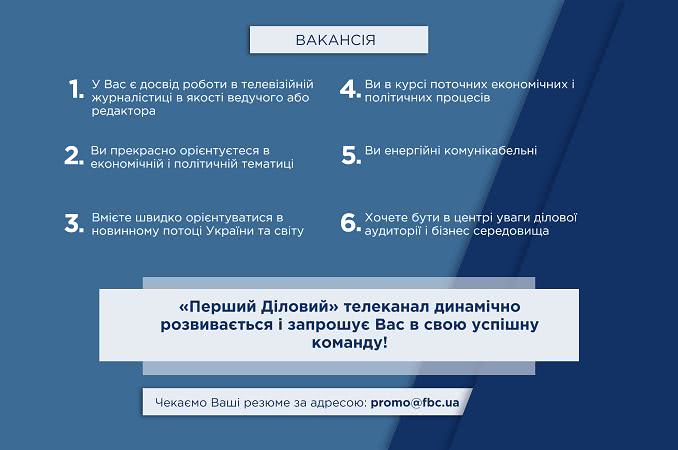 ВАКАНСІЯ

1. У Вас є досвід роботи в телевізійній журналістиці в якості ведучого або редактора

2. Ви прекрасно орієнтуєтеся в економічній і політичній тематиці

3. Вмієте швидко орієнтуватися в новинному потоці України та світу

4. Ви в курсі поточних економічних і політичних процесів

5. Ви енергійні комунікабельні

6. Хочете бути в центрі уваги ділової аудиторії і бізнес середовища

«Перший Діловий» телеканал динамічно розвивається і запрошує Вас в свою успішну команду!

Чекаємо Ваші резюме за адресою: promo@fbc.ua